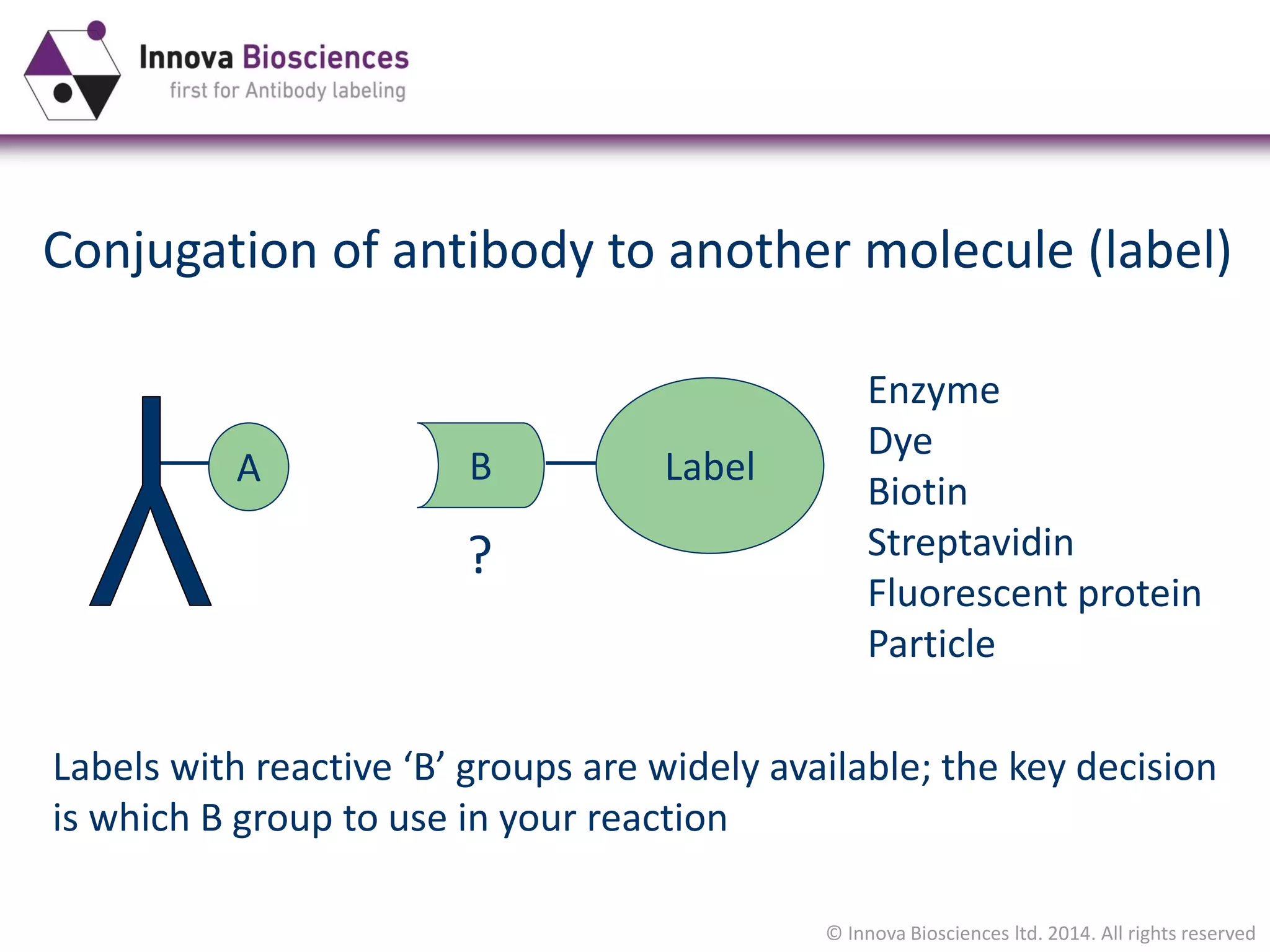 Innova Biosciences
first for Antibody labeling

Conjugation of antibody to another molecule (label)

A

B

?

Label

Enzyme
Dye
Biotin
Streptavidin
Fluorescent protein
Particle

Labels with reactive ‘B’ groups are widely available; the key decision is which B group to use in your reaction

© Innova Biosciences ltd. 2014. All rights reserved